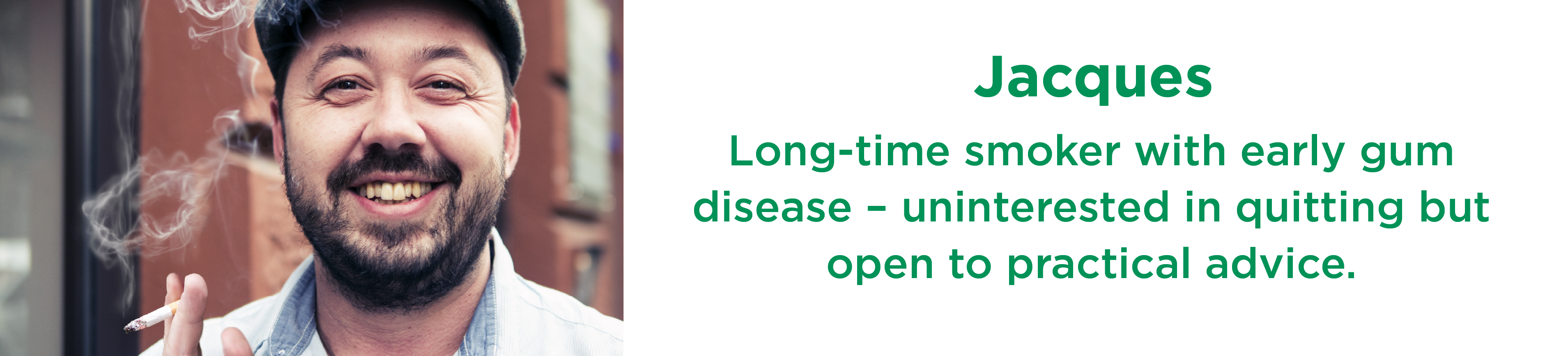 Jacques

Long-time smoker with early gum disease – uninterested in quitting but open to practical advice.